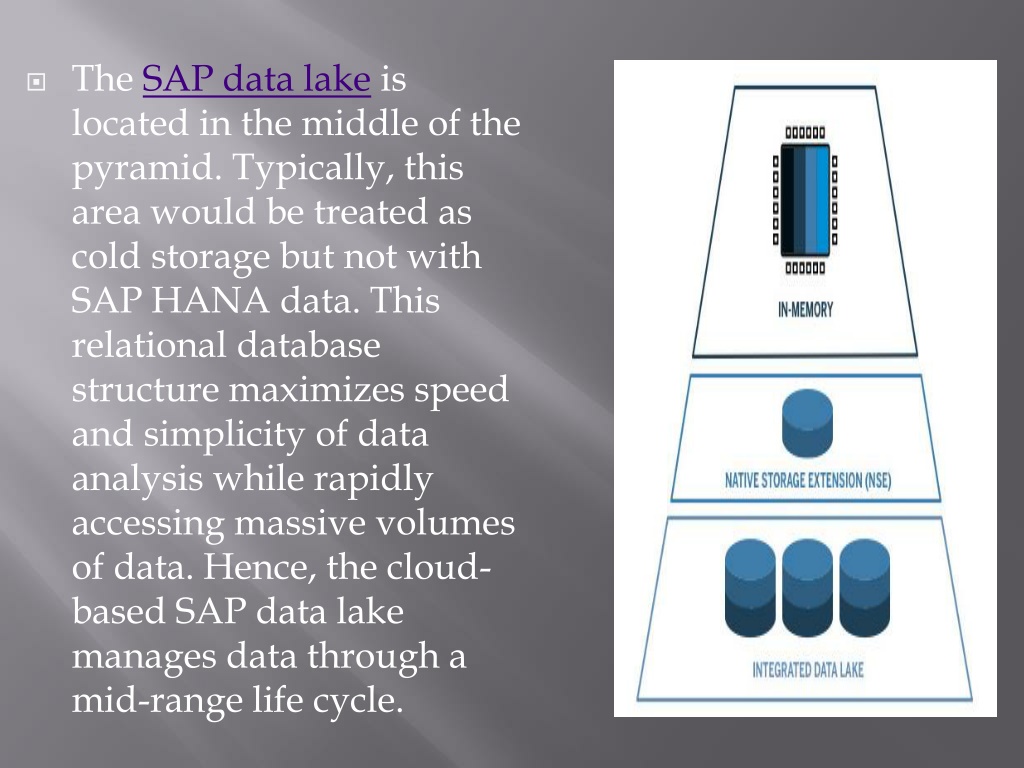 The SAP data lake is located in the middle of the pyramid. Typically, this area would be treated as cold storage but not with SAP HANA data. This relational database structure maximizes speed and simplicity of data analysis while rapidly accessing massive volumes of data. Hence, the cloud-based SAP data lake manages data through a mid-range life cycle.

IN-MEMORY

NATIVE STORAGE EXTENSION (NSE)

INTEGRATED DATA LAKE